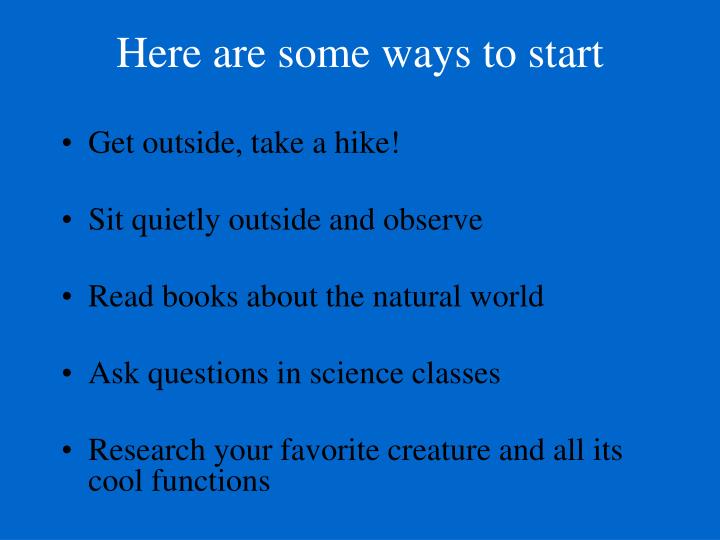 Here are some ways to start

• Get outside, take a hike!

• Sit quietly outside and observe

• Read books about the natural world

• Ask questions in science classes

• Research your favorite creature and all its cool functions